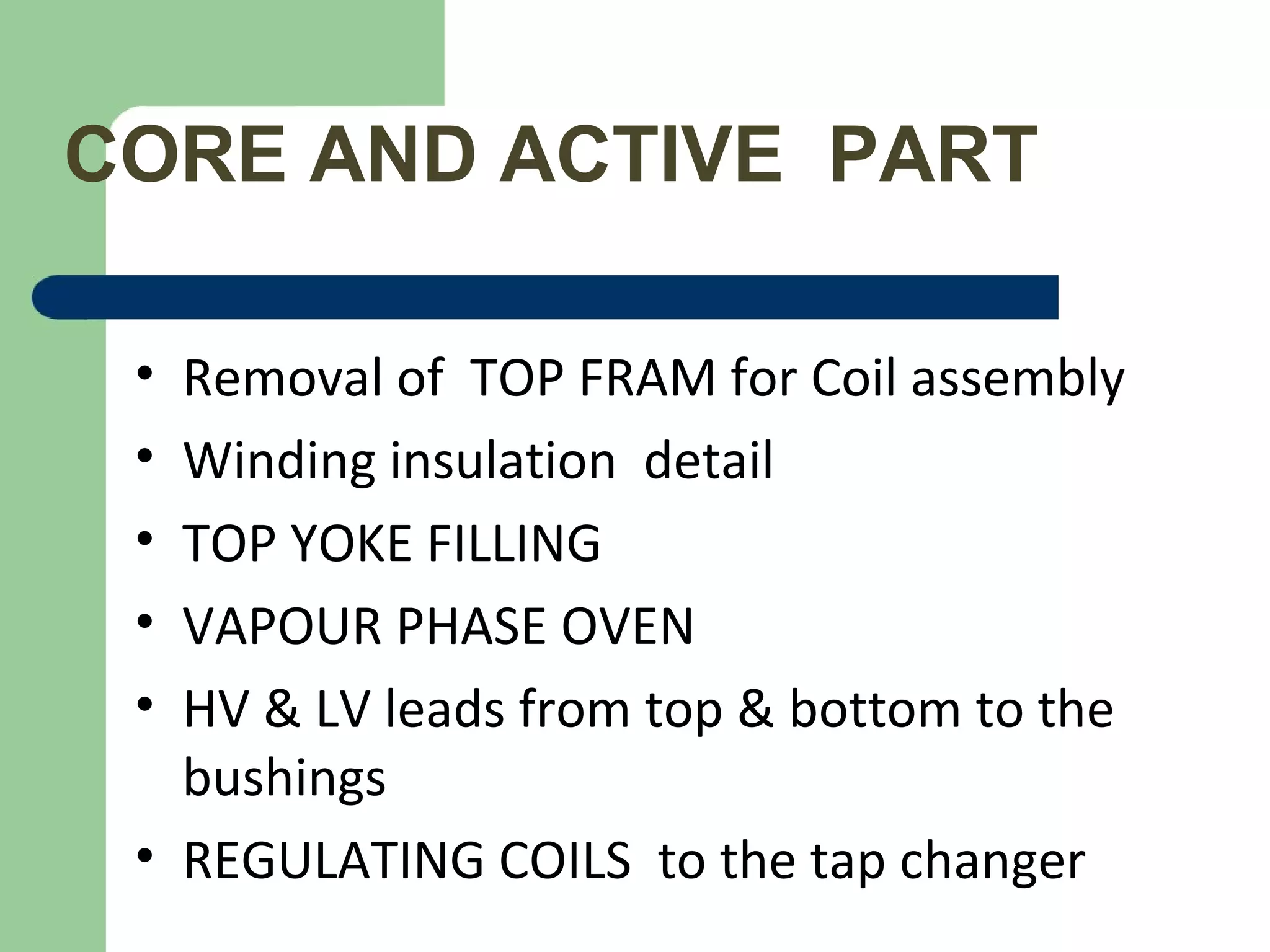 CORE AND ACTIVE PART

• Removal of TOP FRAM for Coil assembly
• Winding insulation detail
• TOP YOKE FILLING
• VAPOUR PHASE OVEN
• HV & LV leads from top & bottom to the bushings
• REGULATING COILS to the tap changer